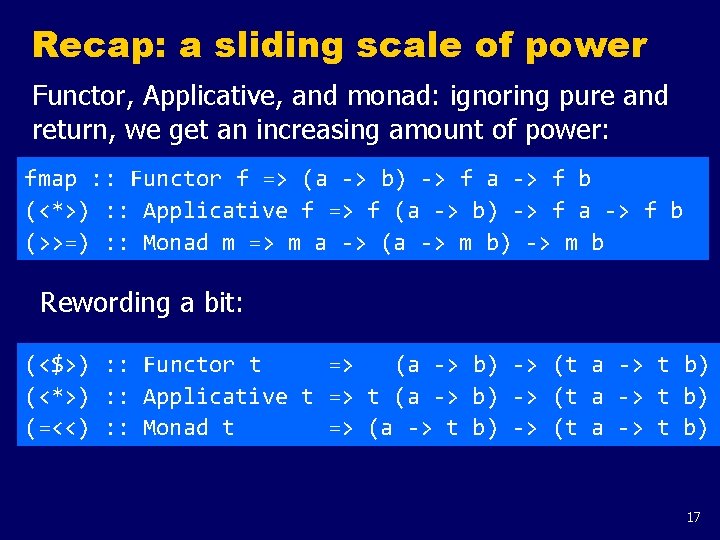 Recap: a sliding scale of power

Functor, Applicative, and monad: ignoring pure and return, we get an increasing amount of power:

fmap :: Functor f => (a -> b) -> f a -> f b
(<*>) :: Applicative f => f (a -> b) -> f a -> f b
(>>=) :: Monad m => m a -> (a -> m b) -> m b

Rewording a bit:

(<$>) :: Functor t     =>   (a -> b) -> (t a -> t b)
(<*>) :: Applicative t => t (a -> b) -> (t a -> t b)
(=<<) :: Monad t       => (a -> t b) -> (t a -> t b)

17